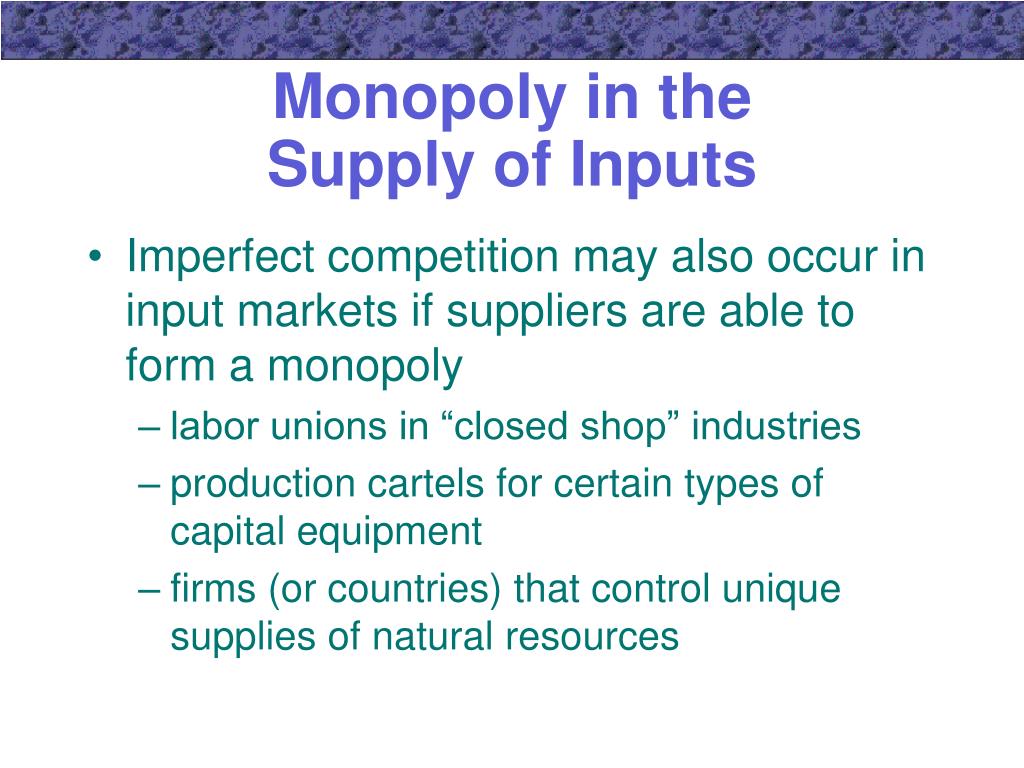 Monopoly in the
Supply of Inputs

• Imperfect competition may also occur in input markets if suppliers are able to form a monopoly
– labor unions in “closed shop” industries
– production cartels for certain types of capital equipment
– firms (or countries) that control unique supplies of natural resources